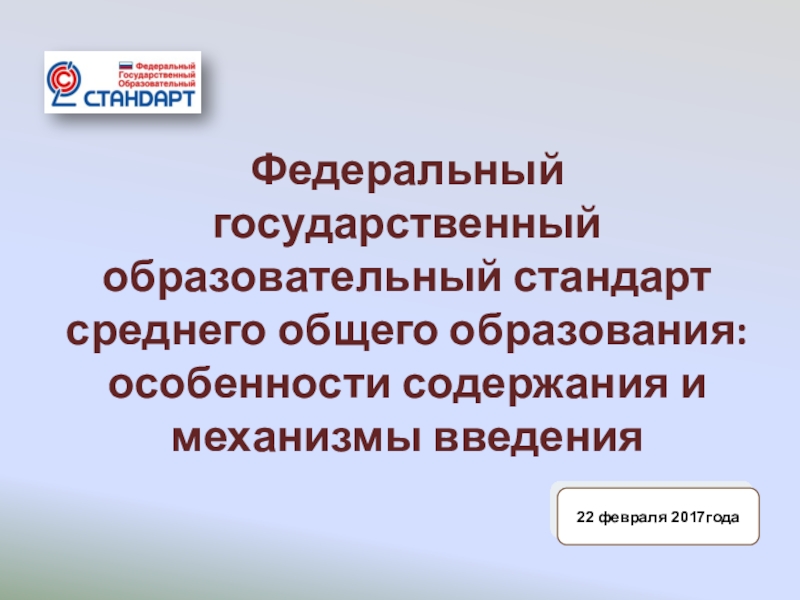 Федеральный Государственный Образовательный СТАНДАРТ

Федеральный государственный образовательный стандарт среднего общего образования: особенности содержания и механизмы введения

22 февраля 2017года